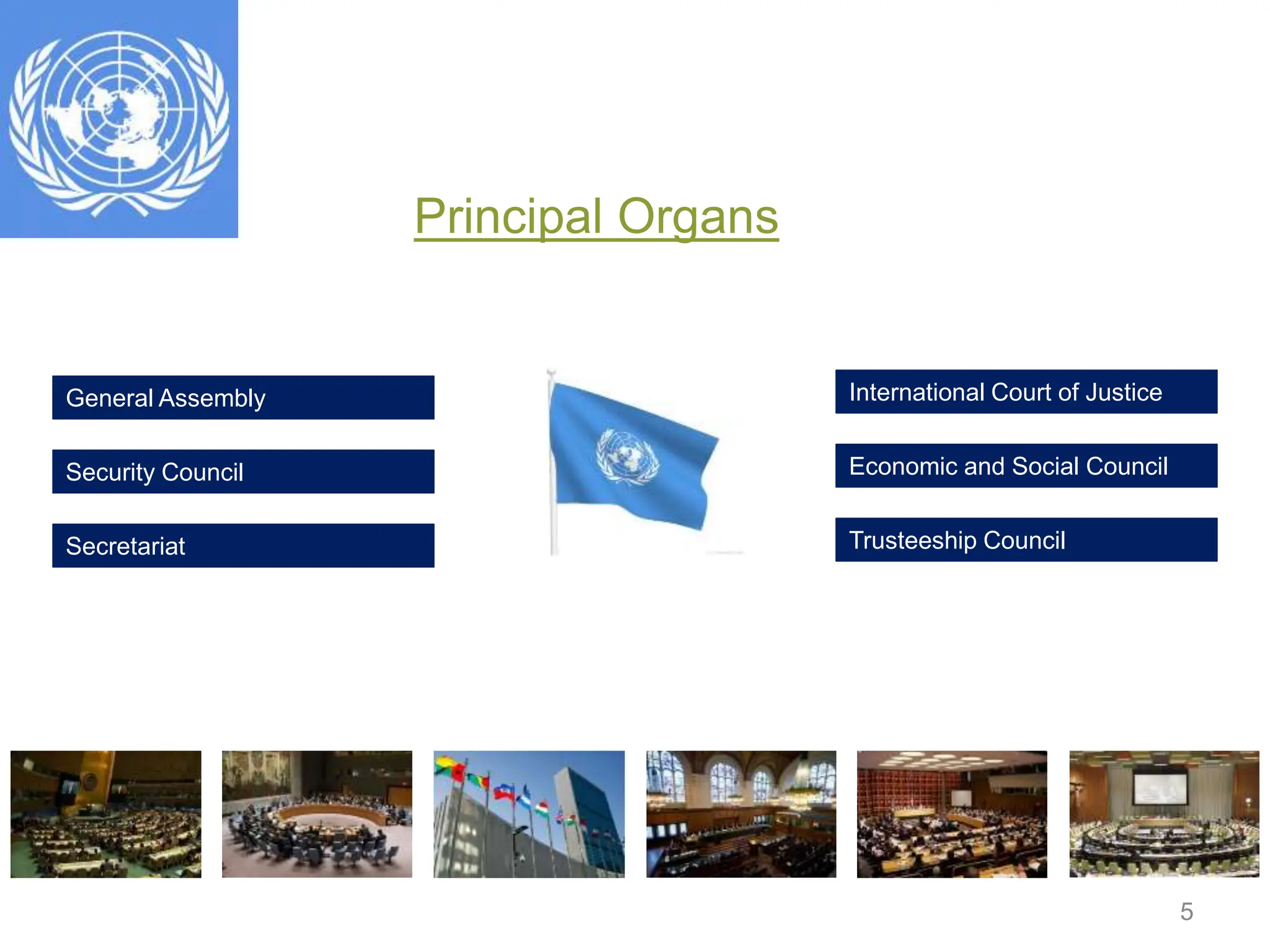 Principal Organs

General Assembly

Security Council

Secretariat

International Court of Justice

Economic and Social Council

Trusteeship Council

5